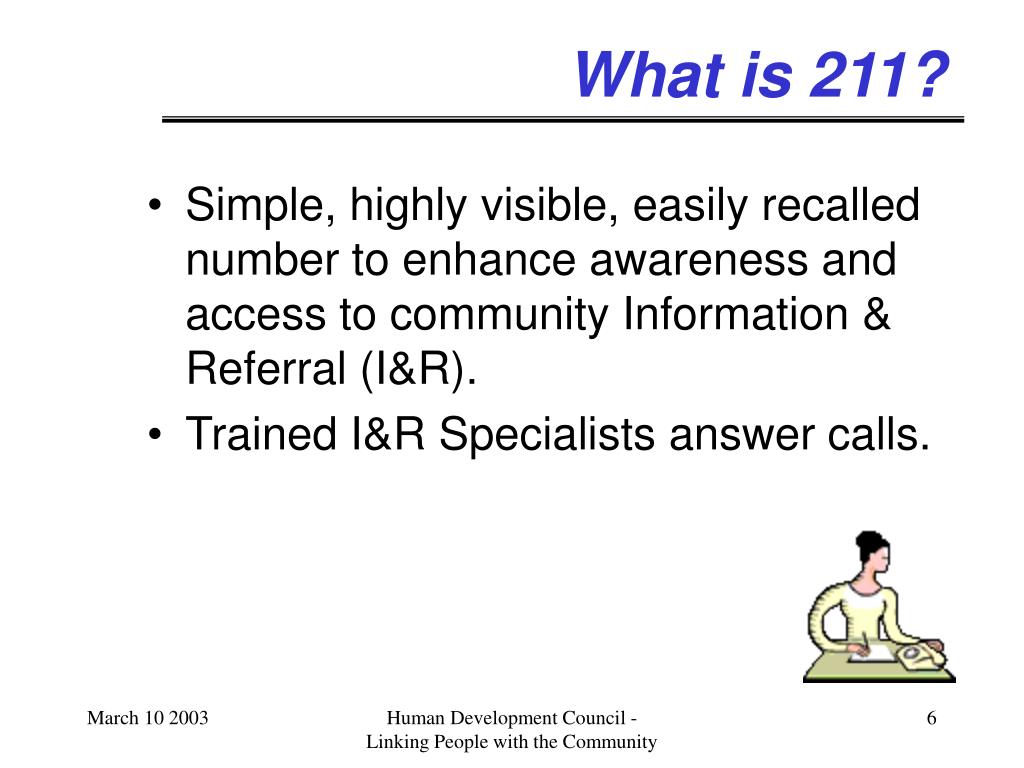 What is 211?

• Simple, highly visible, easily recalled number to enhance awareness and access to community Information & Referral (I&R).
• Trained I&R Specialists answer calls.

March 10 2003

Human Development Council - Linking People with the Community

6